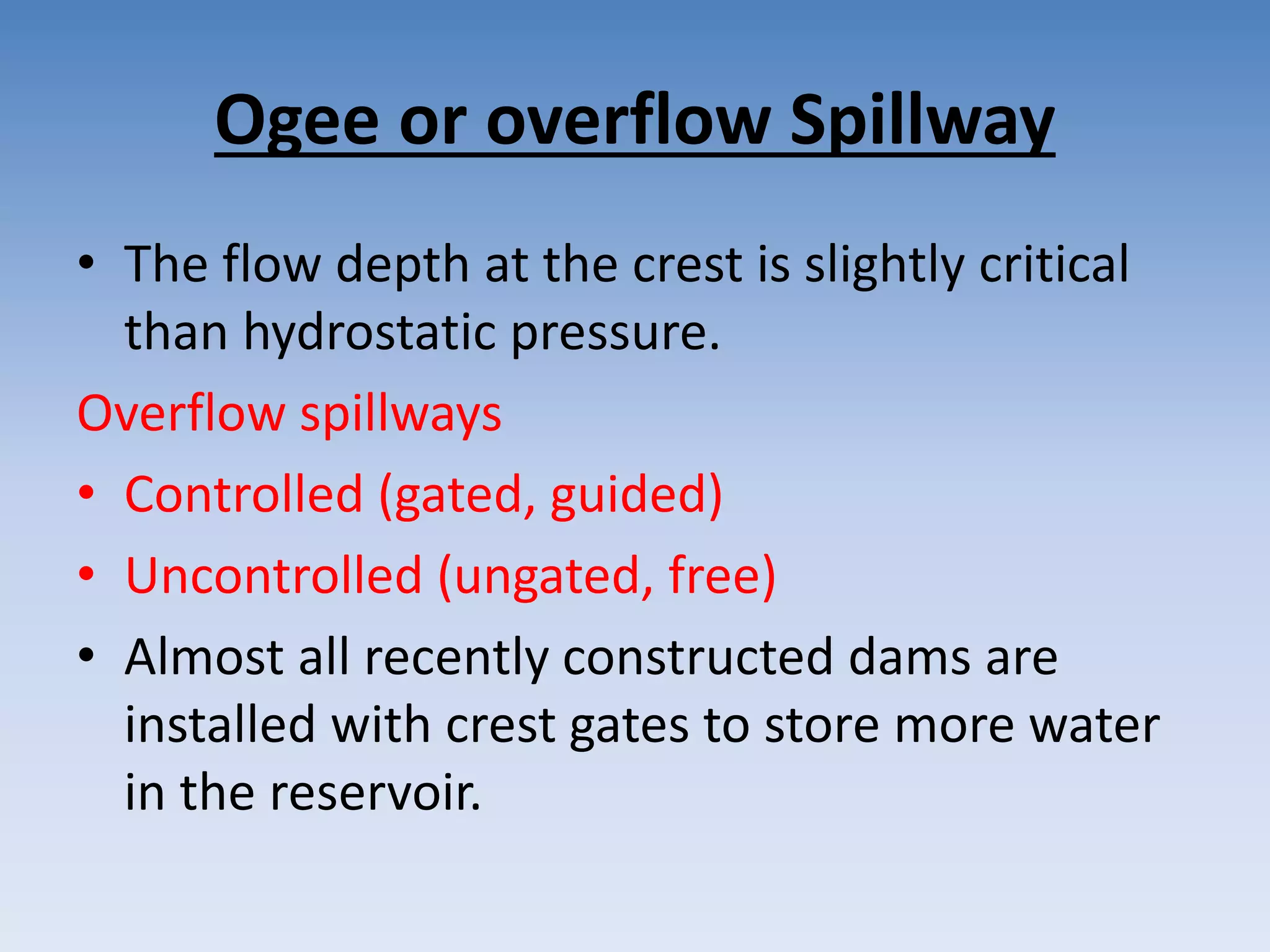 Ogee or overflow Spillway

• The flow depth at the crest is slightly critical than hydrostatic pressure.

Overflow spillways

• Controlled (gated, guided)

• Uncontrolled (ungated, free)

• Almost all recently constructed dams are installed with crest gates to store more water in the reservoir.